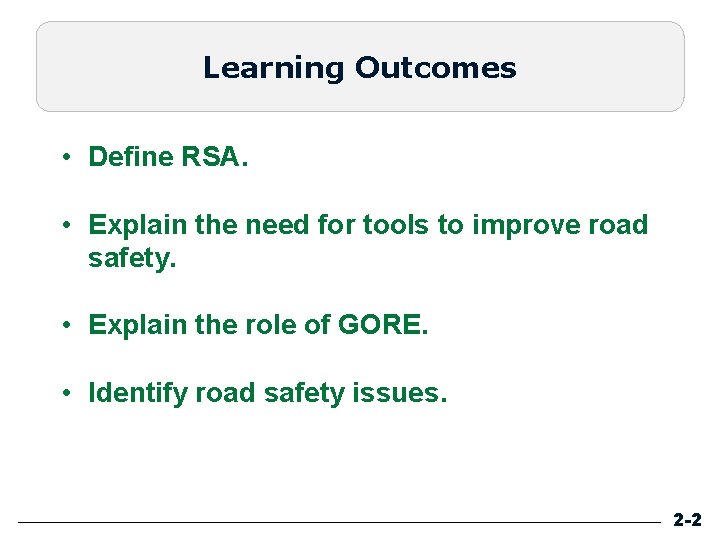 Learning Outcomes

• Define RSA.

• Explain the need for tools to improve road safety.

• Explain the role of GORE.

• Identify road safety issues.

2-2